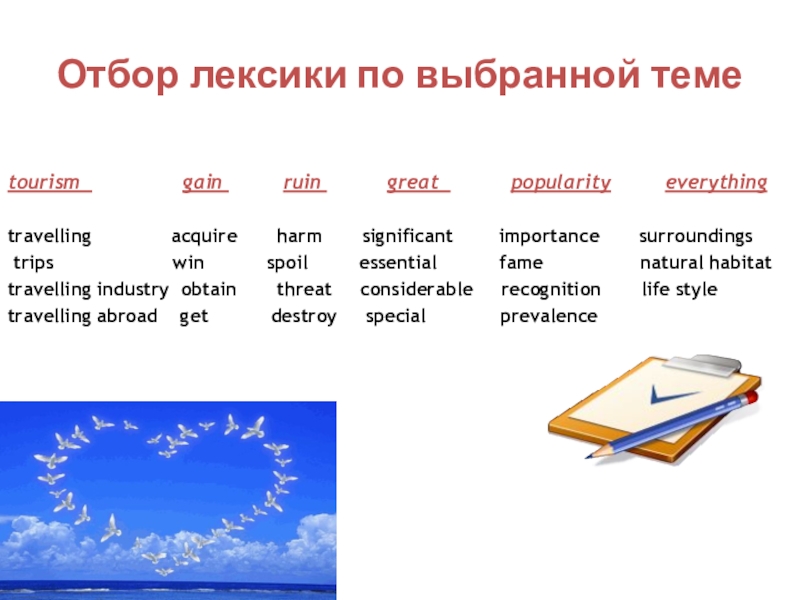 Отбор лексики по выбранной теме

| tourism | gain | ruin | great | popularity | everything |
|---|---|---|---|---|---|
| travelling | acquire | harm | significant | importance | surroundings |
| trips | win | spoil | essential | fame | natural habitat |
| travelling industry | obtain | threat | considerable | recognition | life style |
| travelling abroad | get | destroy | special | prevalence | |